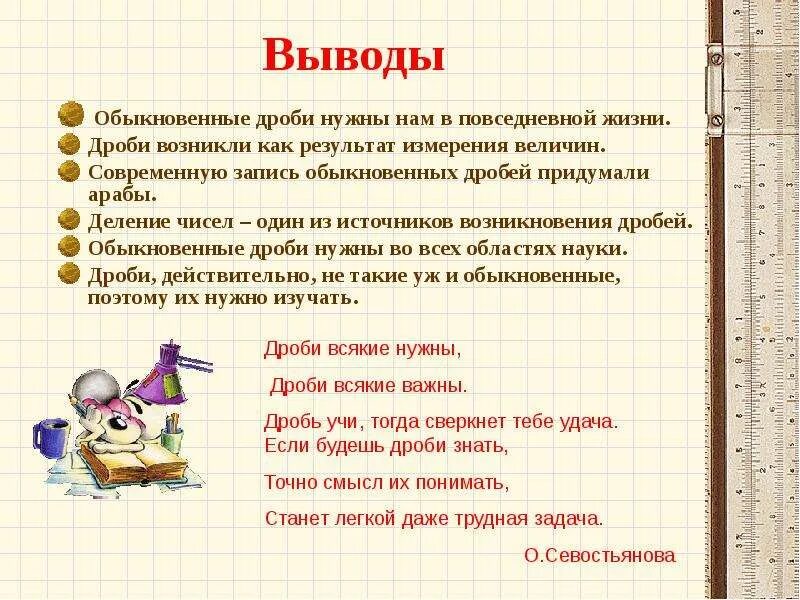 Выводы

Обыкновенные дроби нужны нам в повседневной жизни.

Дроби возникли как результат измерения величин.

Современную запись обыкновенных дробей придумали арабы.

Деление чисел – один из источников возникновения дробей.

Обыкновенные дроби нужны во всех областях науки.

Дроби, действительно, не такие уж и обыкновенные, поэтому их нужно изучать.

Дроби всякие нужны,

Дроби всякие важны.

Дробь учи, тогда сверкнет тебе удача.
Если будешь дроби знать,

Точно смысл их понимать,

Станет легкой даже трудная задача.

О.Севостьянова